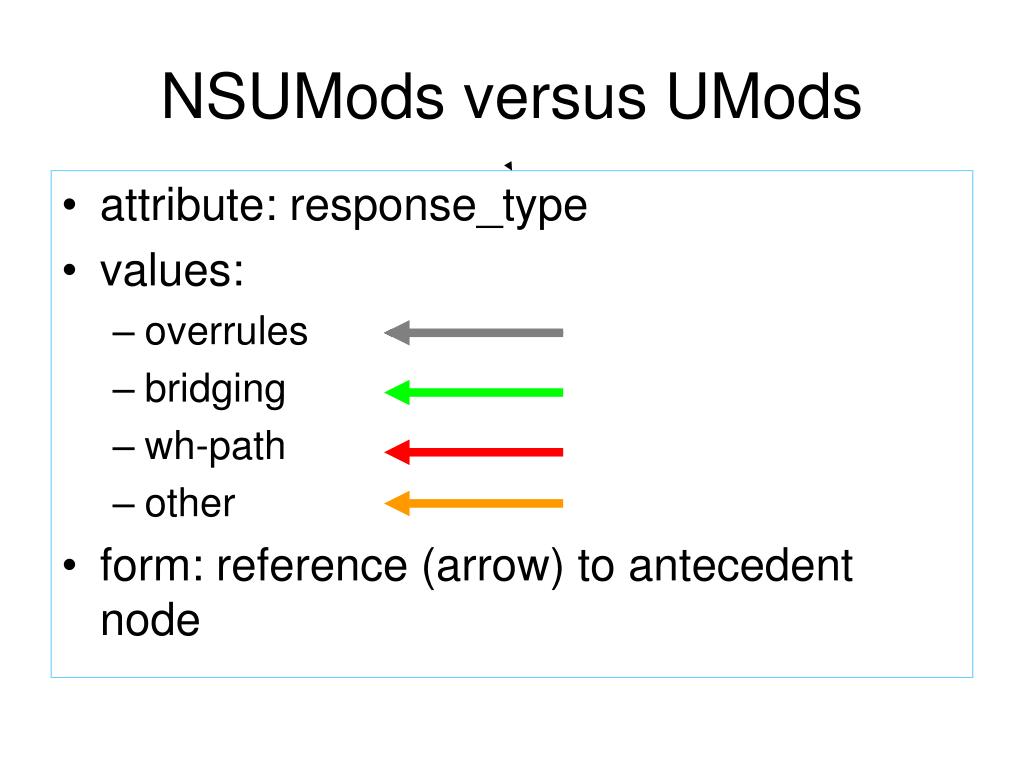 NSUMods versus UMods

• attribute: response_type
• values:
– overrules
– bridging
– wh-path
– other
• form: reference (arrow) to antecedent node